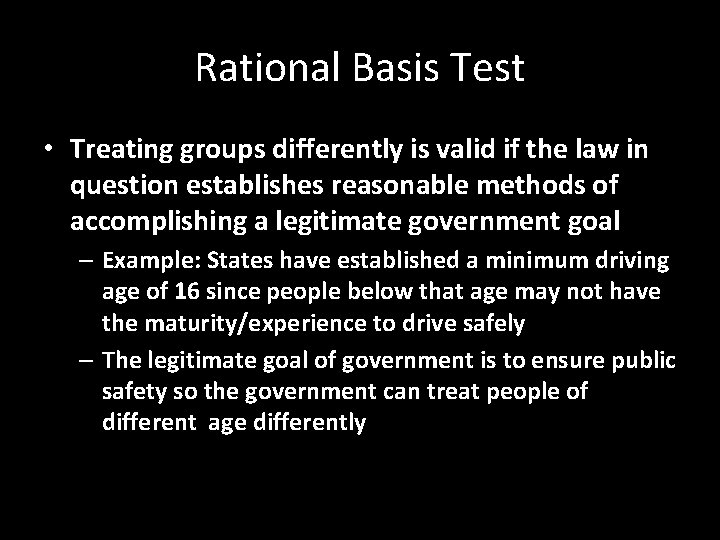 Rational Basis Test

• Treating groups differently is valid if the law in question establishes reasonable methods of accomplishing a legitimate government goal

– Example: States have established a minimum driving age of 16 since people below that age may not have the maturity/experience to drive safely

– The legitimate goal of government is to ensure public safety so the government can treat people of different age differently